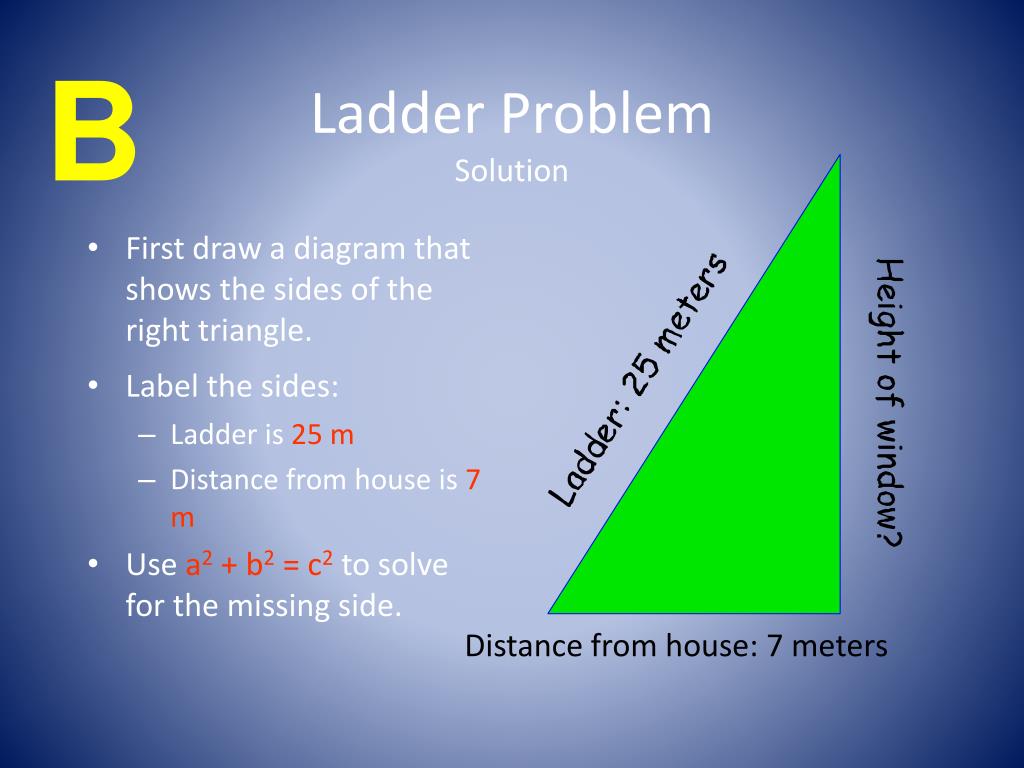 B

Ladder Problem
Solution

• First draw a diagram that shows the sides of the right triangle.
• Label the sides:
– Ladder is 25 m
– Distance from house is 7 m
• Use $a^2 + b^2 = c^2$ to solve for the missing side.

Ladder: 25 meters

Height of window?

Distance from house: 7 meters